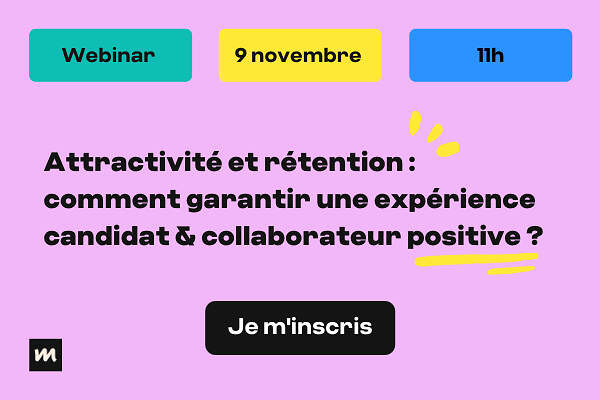 Webinar

9 novembre

11h

Attractivité et rétention : comment garantir une expérience candidat & collaborateur positive ?

Je m'inscris

m